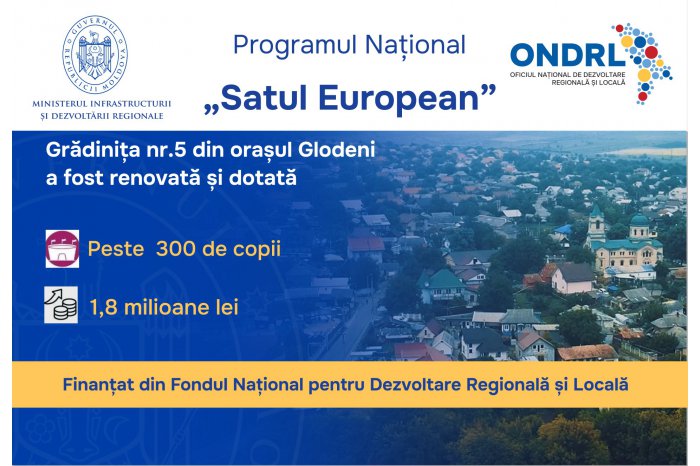 GUVERNUL REPUBLICII MOLDOVA

MINISTERUL INFRASTRUCTURII ȘI DEZVOLTĂRII REGIONALE

Programul Național

„Satul European”

ONDRL
OFICIUL NAȚIONAL DE DEZVOLTARE REGIONALĂ ȘI LOCALĂ

Grădinița nr.5 din orașul Glodeni a fost renovată și dotată

Peste 300 de copii

1,8 milioane lei

Finanțat din Fondul Național pentru Dezvoltare Regională și Locală